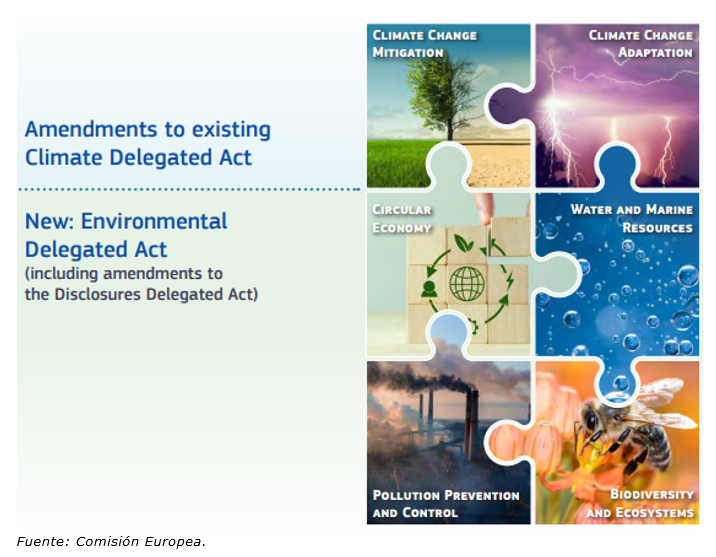 Amendments to existing Climate Delegated Act

New: Environmental Delegated Act
(including amendments to the Disclosures Delegated Act)

CLIMATE CHANGE MITIGATION

CLIMATE CHANGE ADAPTATION

CIRCULAR ECONOMY

WATER AND MARINE RESOURCES

POLLUTION PREVENTION AND CONTROL

BIODIVERSITY AND ECOSYSTEMS

Fuente: Comisión Europea.